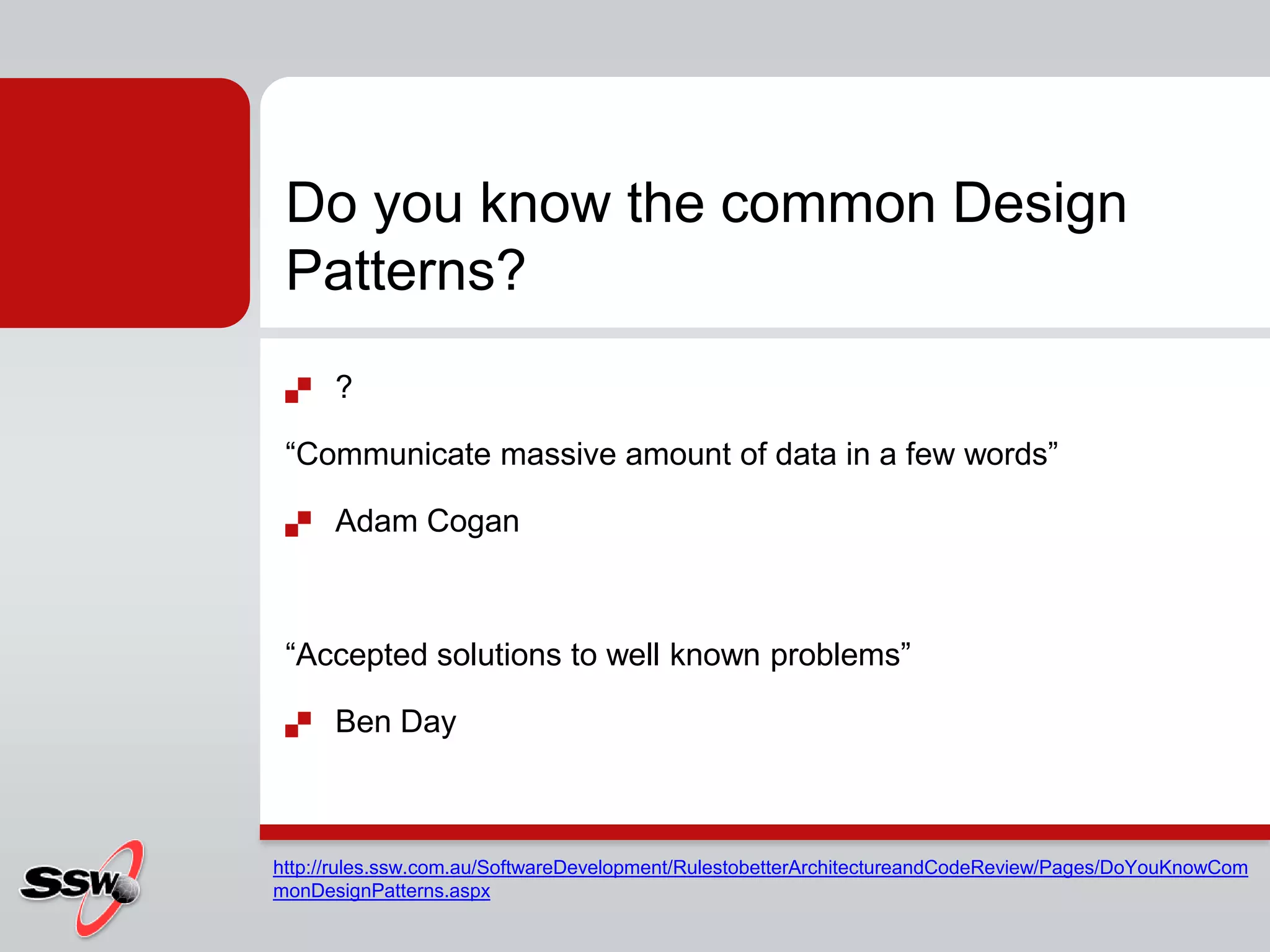 Do you know the common Design Patterns?

?

“Communicate massive amount of data in a few words”

Adam Cogan

“Accepted solutions to well known problems”

Ben Day

SSW

http://rules.ssw.com.au/SoftwareDevelopment/RulestobetterArchitectureandCodeReview/Pages/DoYouKnowCommonDesignPatterns.aspx